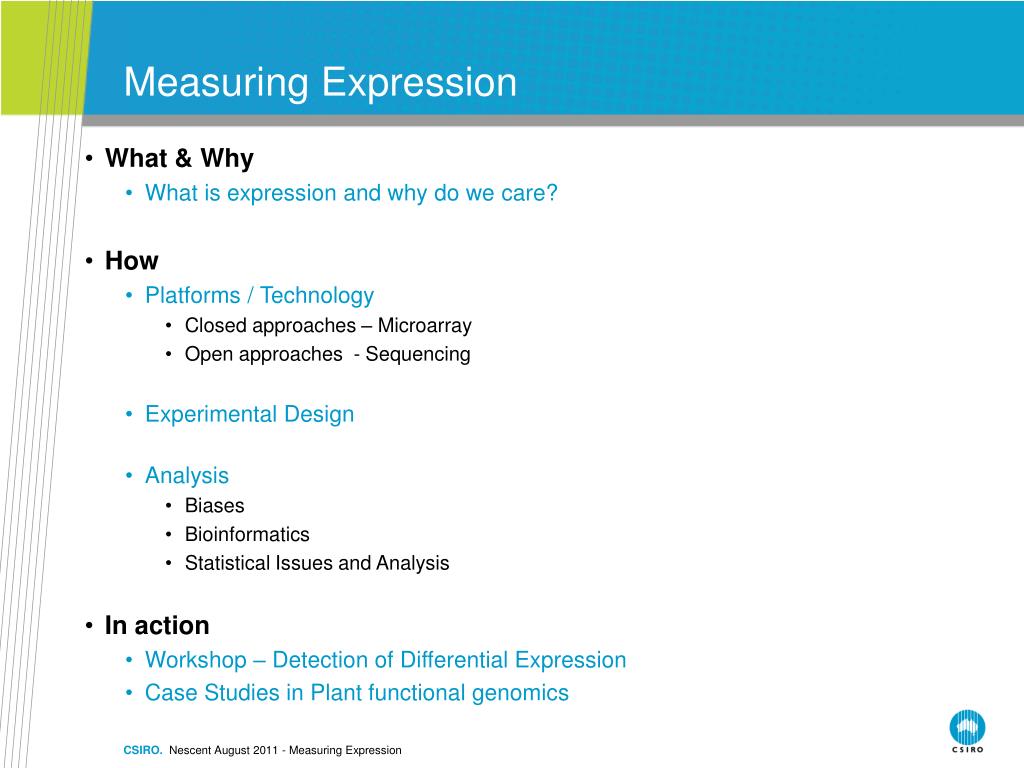 Measuring Expression

• What & Why
  • What is expression and why do we care?

• How
  • Platforms / Technology
    • Closed approaches – Microarray
    • Open approaches - Sequencing

  • Experimental Design

  • Analysis
    • Biases
    • Bioinformatics
    • Statistical Issues and Analysis

• In action
  • Workshop – Detection of Differential Expression
  • Case Studies in Plant functional genomics

CSIRO. Nescent August 2011 - Measuring Expression

CSIRO